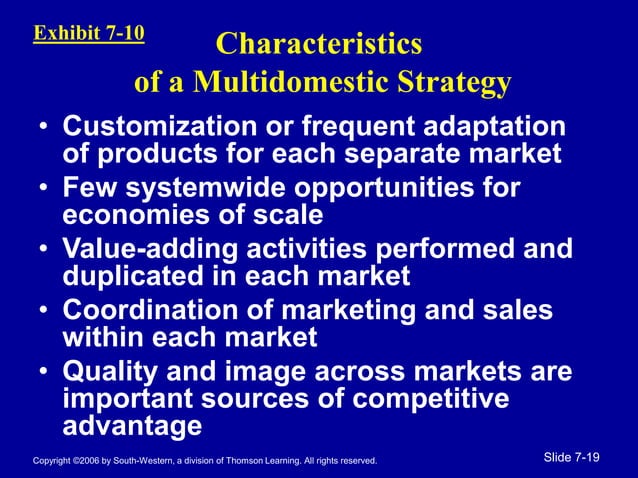 Exhibit 7-10

Characteristics of a Multidomestic Strategy

• Customization or frequent adaptation of products for each separate market
• Few systemwide opportunities for economies of scale
• Value-adding activities performed and duplicated in each market
• Coordination of marketing and sales within each market
• Quality and image across markets are important sources of competitive advantage

Copyright ©2006 by South-Western, a division of Thomson Learning. All rights reserved.

Slide 7-19